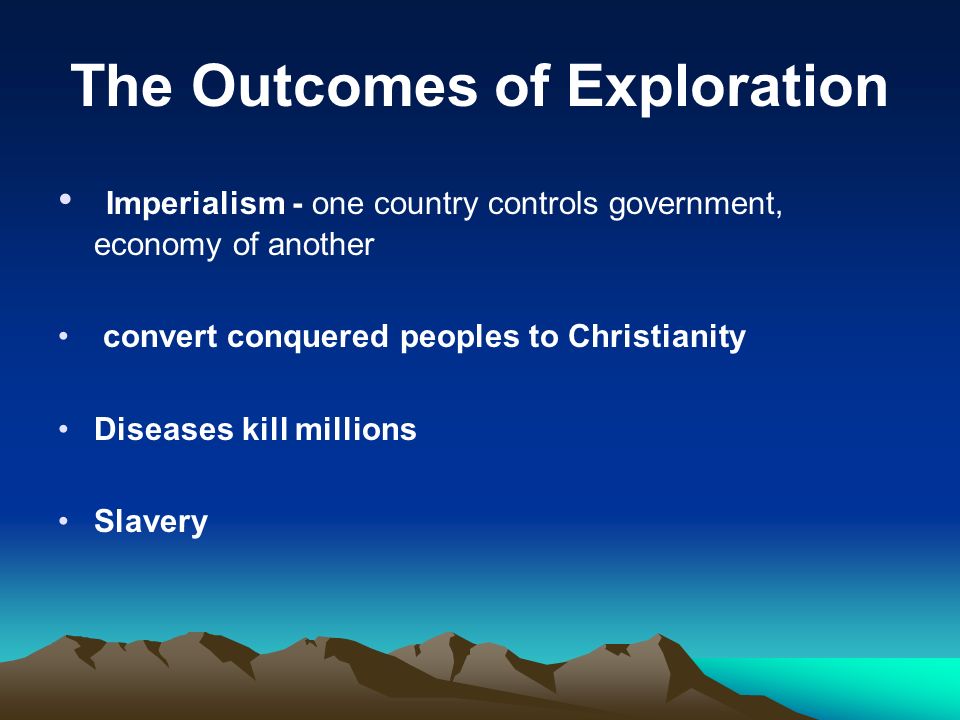 The Outcomes of Exploration

• Imperialism - one country controls government, economy of another

• convert conquered peoples to Christianity

• Diseases kill millions

• Slavery